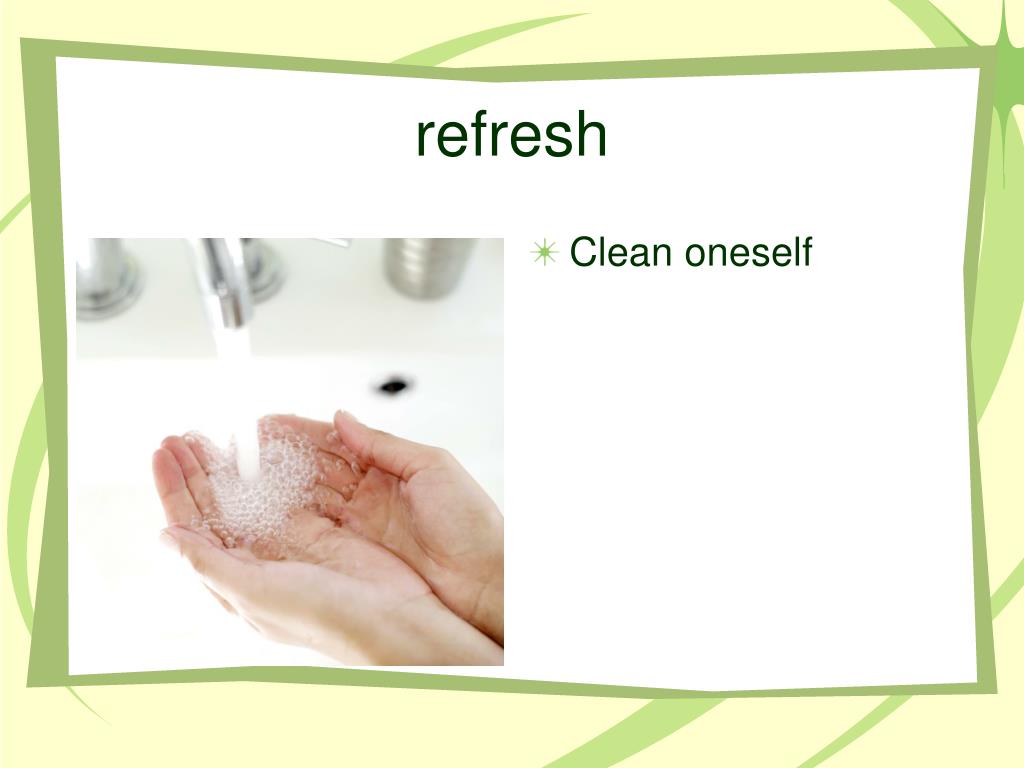 refresh

Clean oneself